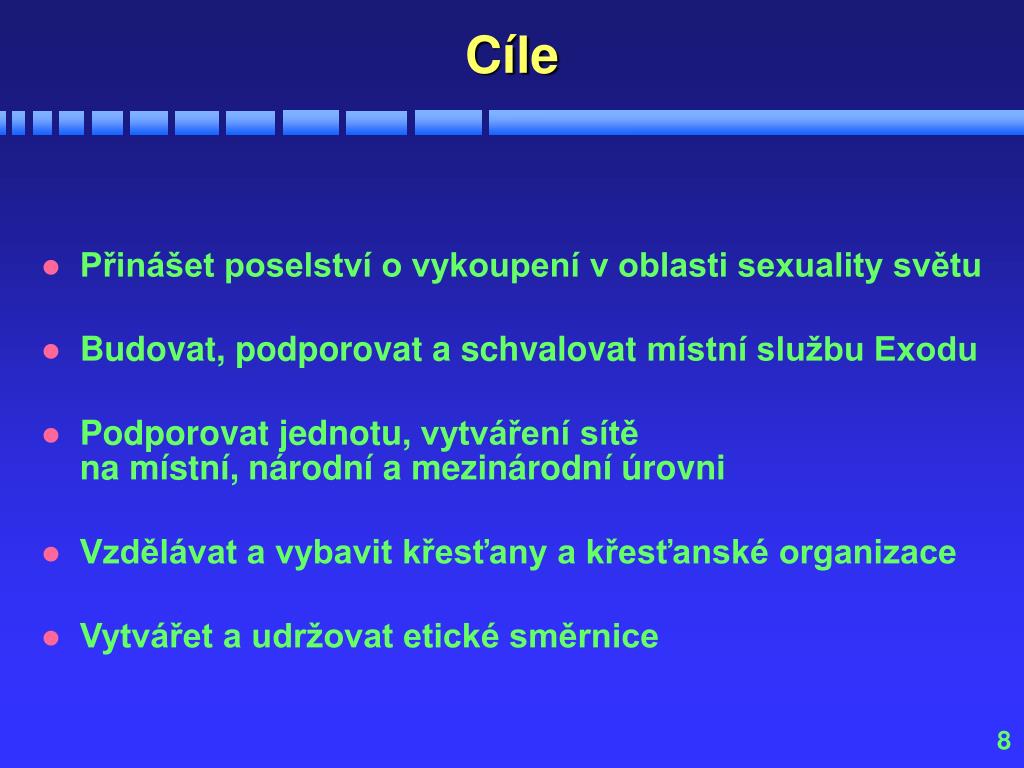 Cíle

- Přinášet poselství o vykoupení v oblasti sexuality světu
- Budovat, podporovat a schvalovat místní službu Exodu
- Podporovat jednotu, vytváření sítě na místní, národní a mezinárodní úrovni
- Vzdělávat a vybavit křesťany a křesťanské organizace
- Vytvářet a udržovat etické směrnice

8